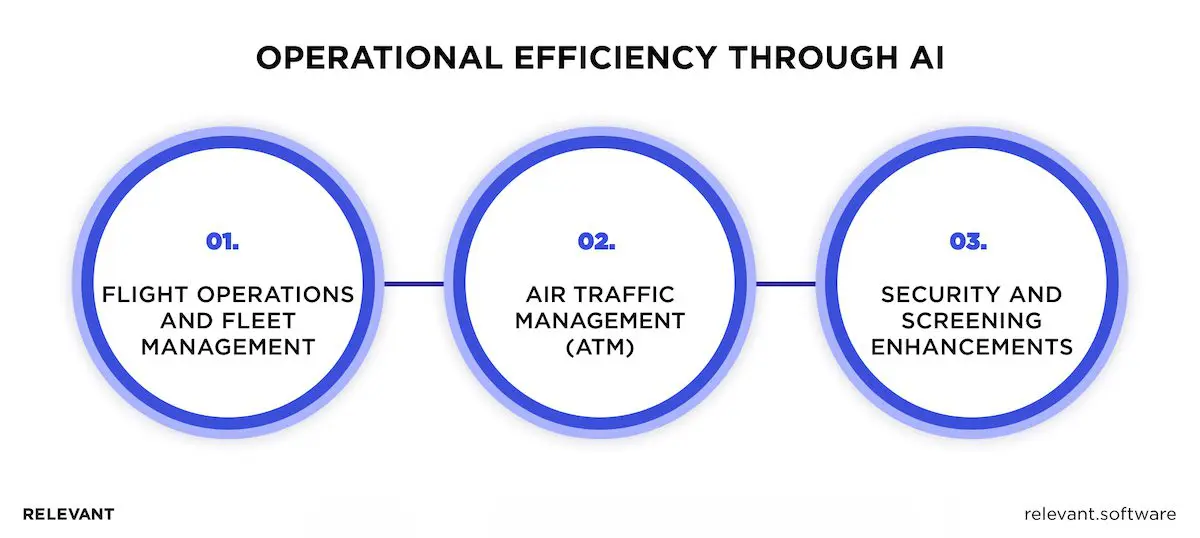 OPERATIONAL EFFICIENCY THROUGH AI

01.

FLIGHT OPERATIONS AND FLEET MANAGEMENT

02.

AIR TRAFFIC MANAGEMENT (ATM)

03.

SECURITY AND SCREENING ENHANCEMENTS

RELEVANT

relevant.software